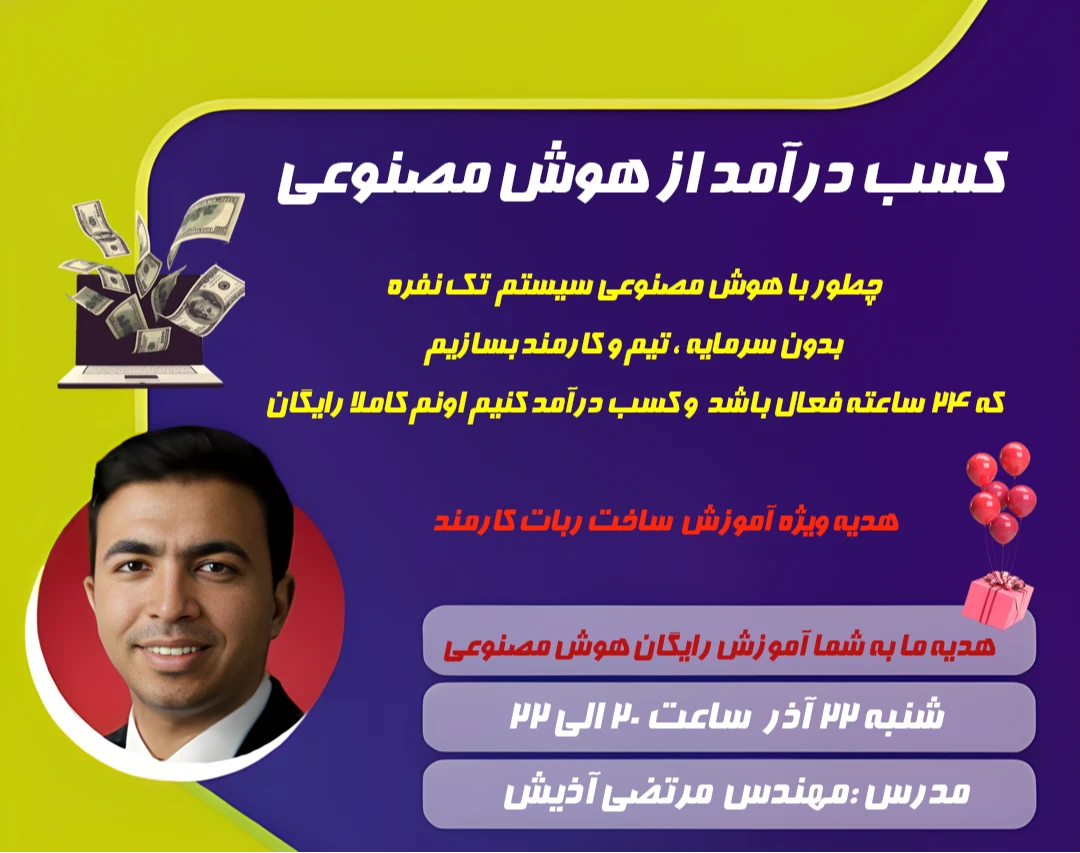 کسب درآمد از هوش مصنوعی

چطور با هوش مصنوعی سیستم تک نفره
بدون سرمایه ، تیم و کارمند بسازیم
که ۲۴ ساعته فعال باشد و کسب درآمد کنیم اونم کاملا رایگان

هدیه ویژه آموزش ساخت ربات کارمند

هدیه ما به شما آموزش رایگان هوش مصنوعی

شنبه ۲۲ آذر ساعت ۲۰ الی ۲۲

مدرس :مهندس مرتضی آذیش